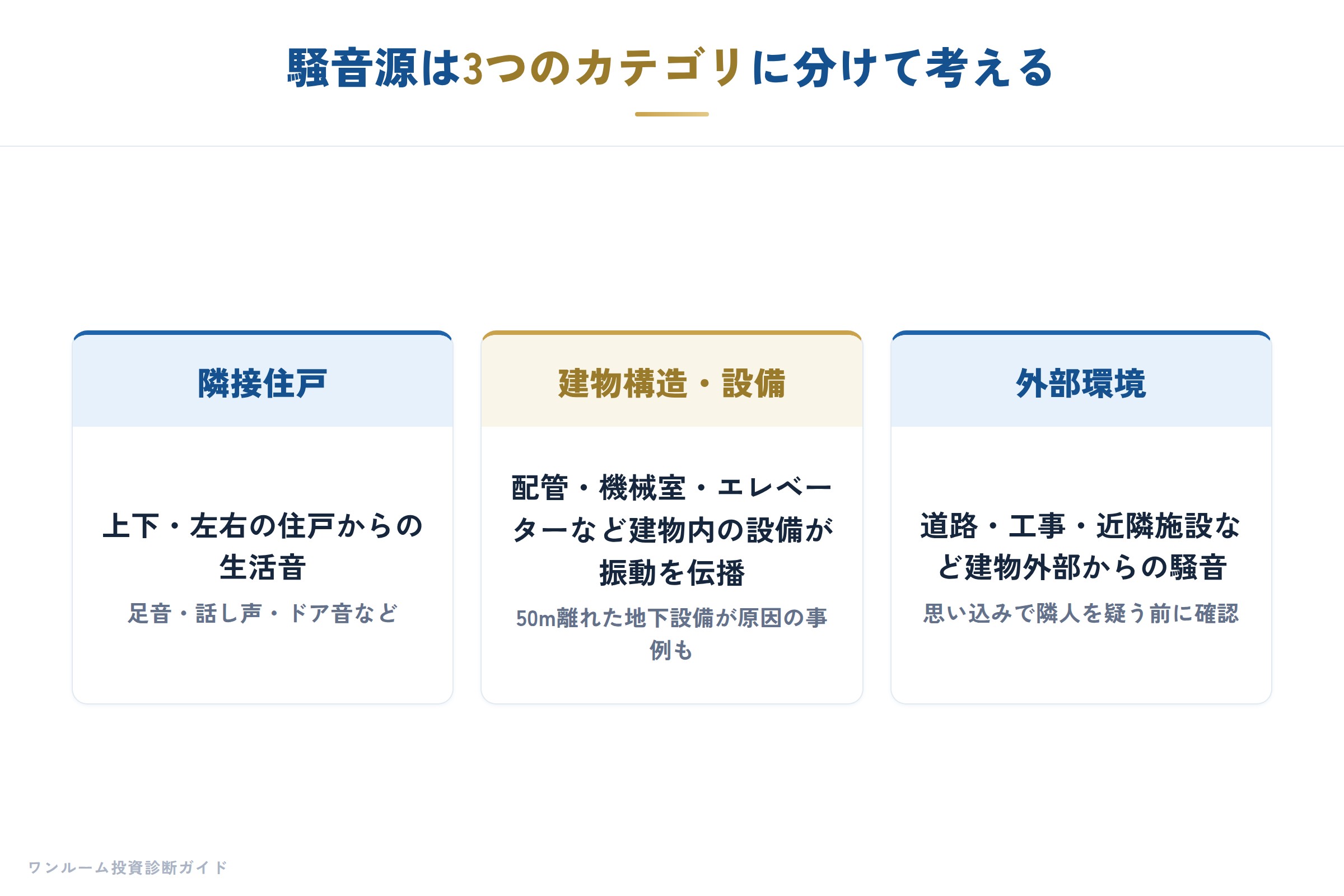 騒音源は3つのカテゴリに分けて考える

隣接住戸

上下・左右の住戸からの生活音

足音・話し声・ドア音など

建物構造・設備

配管・機械室・エレベーターなど建物内の設備が振動を伝播

50m離れた地下設備が原因の事例も

外部環境

道路・工事・近隣施設など建物外部からの騒音

思い込みで隣人を疑う前に確認

ワンルーム投資診断ガイド